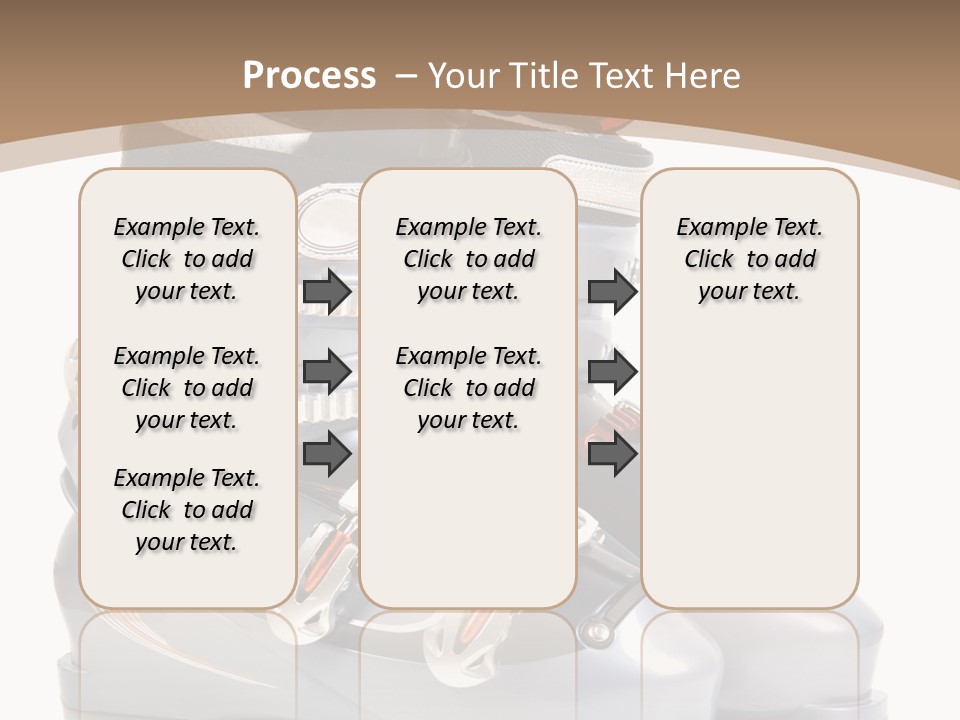 Process – Your Title Text Here

Example Text. Click to add your text.

Example Text. Click to add your text.

Example Text. Click to add your text.

Example Text. Click to add your text.

Example Text. Click to add your text.

Example Text. Click to add your text.